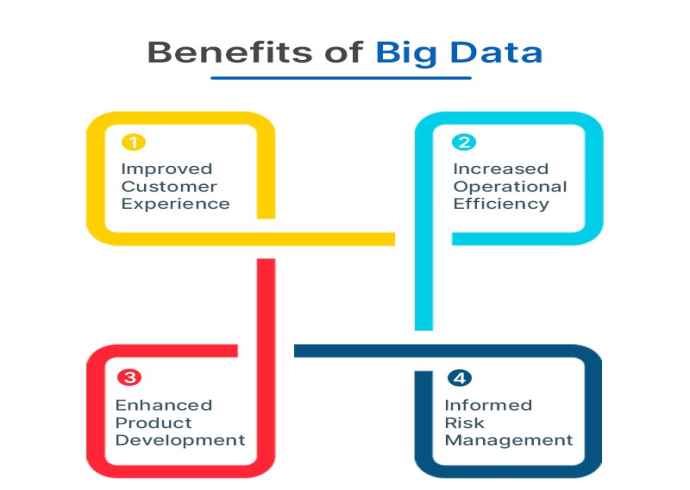 Benefits of Big Data

1
Improved Customer Experience

2
Increased Operational Efficiency

3
Enhanced Product Development

4
Informed Risk Management